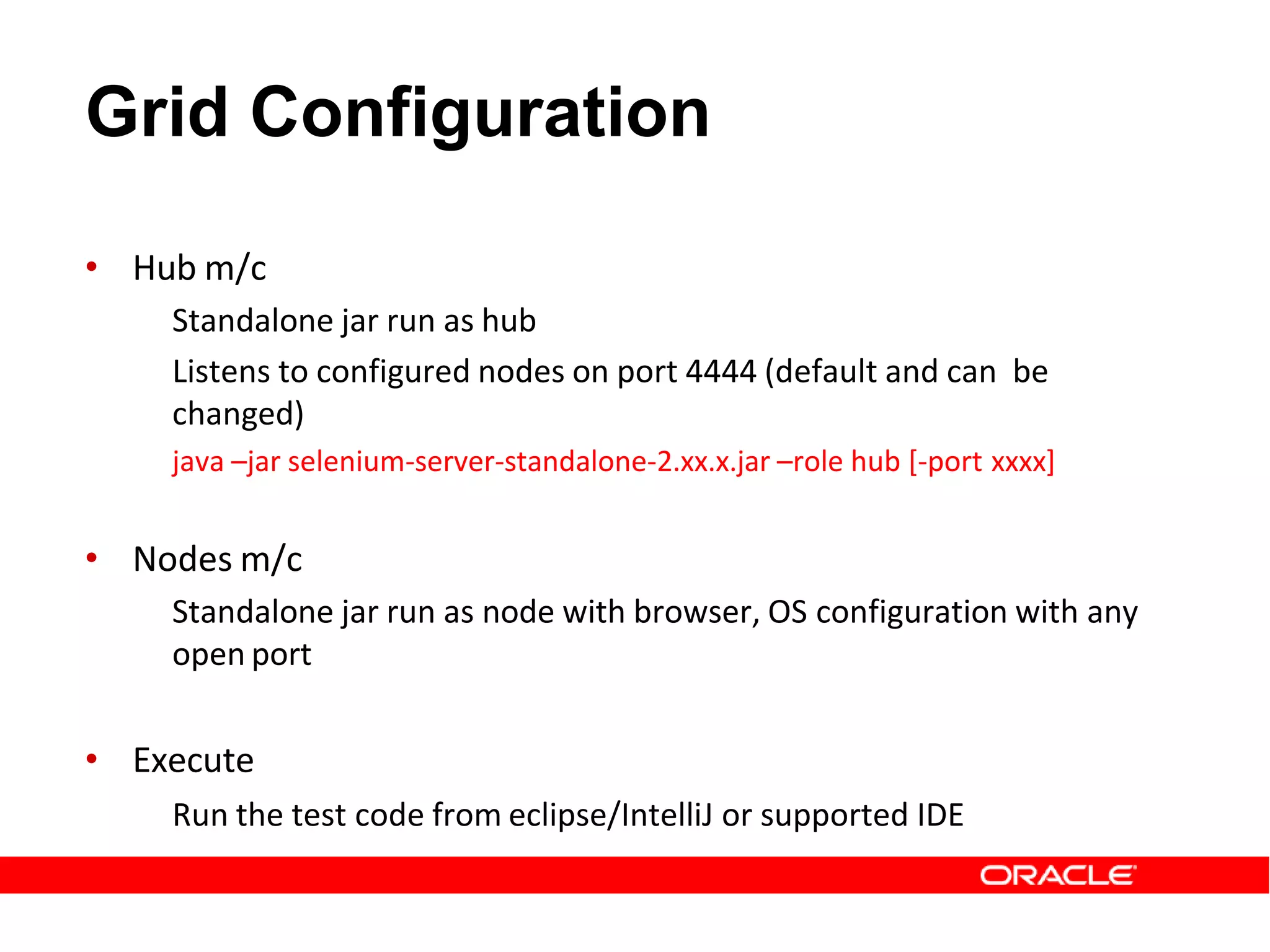 Grid Configuration

• Hub m/c

Standalone jar run as hub

Listens to configured nodes on port 4444 (default and can be changed)

java –jar selenium-server-standalone-2.xx.x.jar –role hub [-port xxxx]

• Nodes m/c

Standalone jar run as node with browser, OS configuration with any open port

• Execute

Run the test code from eclipse/IntelliJ or supported IDE

ORACLE